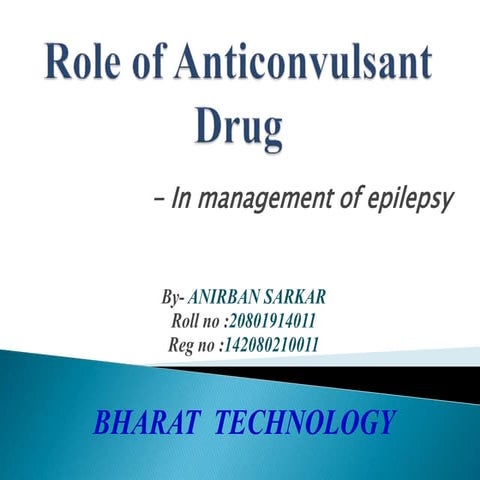 Role of Anticonvulsant Drug

– In management of epilepsy

By- ANIRBAN SARKAR
Roll no :20801914011
Reg no :142080210011

BHARAT TECHNOLOGY